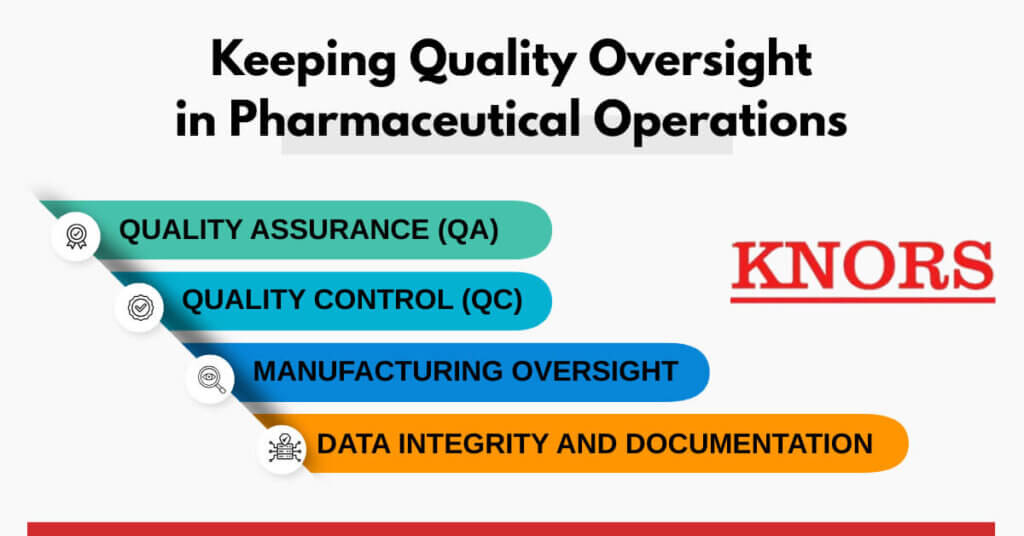 Keeping Quality Oversight in Pharmaceutical Operations

QUALITY ASSURANCE (QA)

QUALITY CONTROL (QC)

MANUFACTURING OVERSIGHT

DATA INTEGRITY AND DOCUMENTATION

KNORS